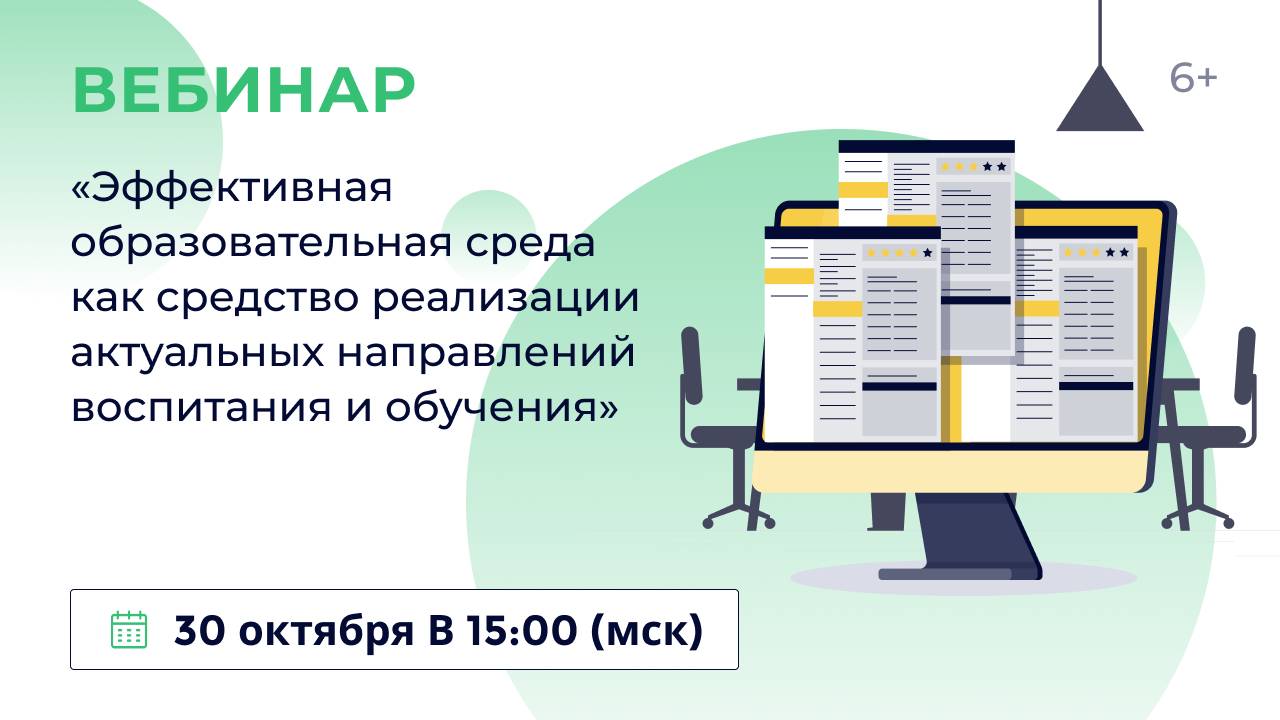 ВЕБИНАР

6+

«Эффективная образовательная среда как средство реализации актуальных направлений воспитания и обучения»

30 октября В 15:00 (мск)